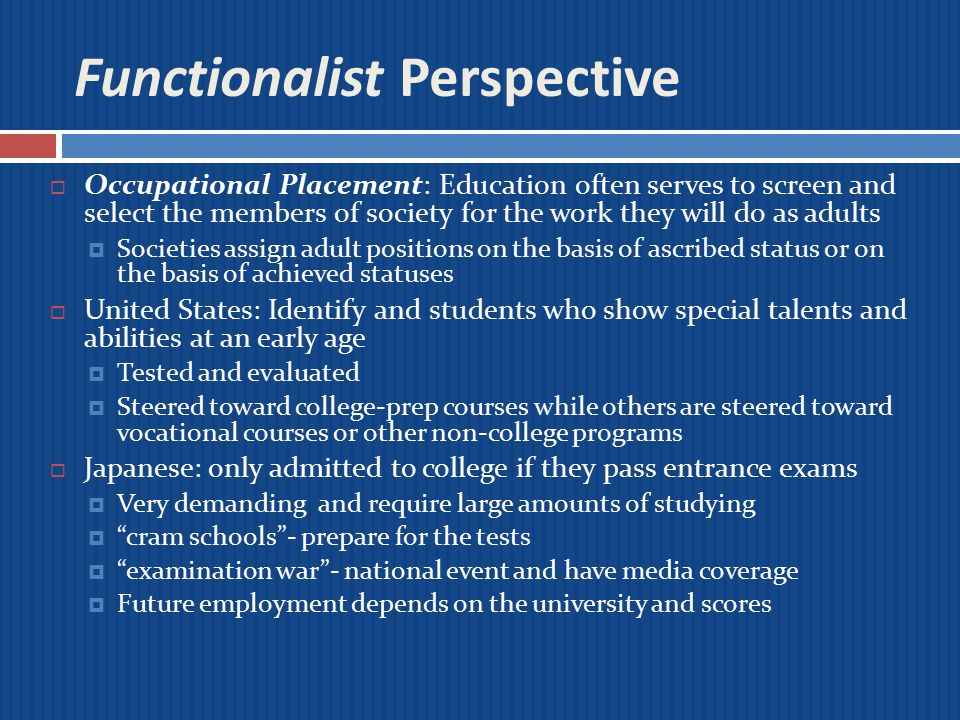 Functionalist Perspective

Occupational Placement: Education often serves to screen and select the members of society for the work they will do as adults

Societies assign adult positions on the basis of ascribed status or on the basis of achieved statuses

United States: Identify and students who show special talents and abilities at an early age

Tested and evaluated

Steered toward college-prep courses while others are steered toward vocational courses or other non-college programs

Japanese: only admitted to college if they pass entrance exams

Very demanding and require large amounts of studying

“cram schools”- prepare for the tests

“examination war”- national event and have media coverage

Future employment depends on the university and scores